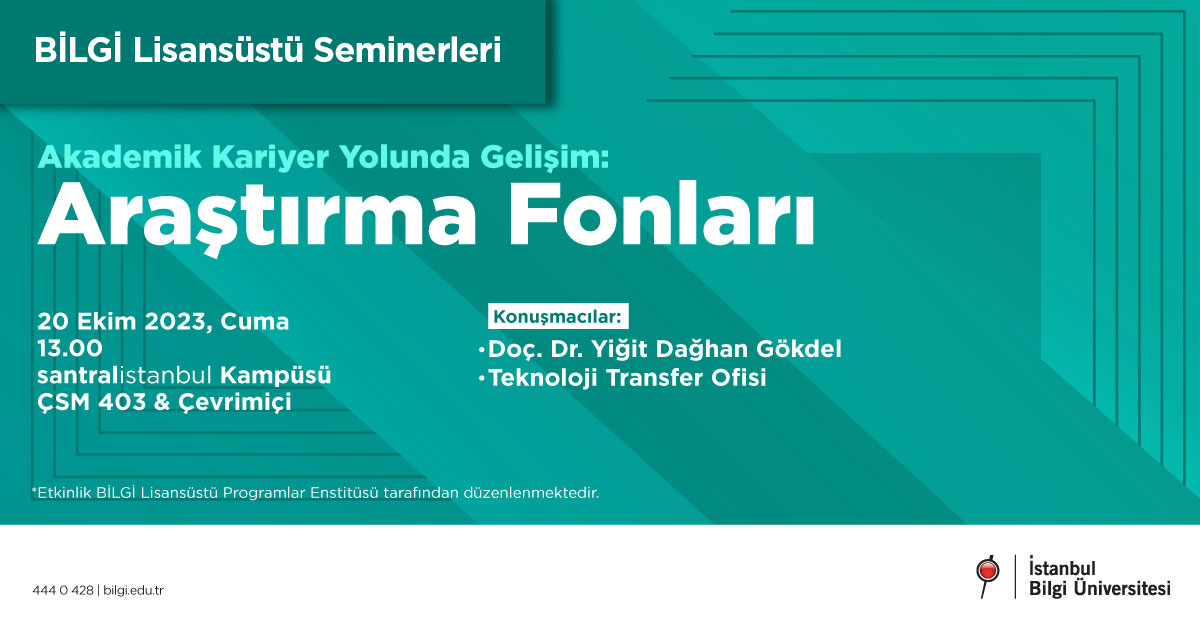 BİLGİ Lisansüstü Seminerleri

Akademik Kariyer Yolunda Gelişim:
Araştırma Fonları

20 Ekim 2023, Cuma
13.00
santralistanbul Kampüsü
ÇSM 403 & Çevrimiçi

Konuşmacılar:
•Doç. Dr. Yiğit Dağhan Gökdel
•Teknoloji Transfer Ofisi

*Etkinlik BİLGİ Lisansüstü Programlar Enstitüsü tarafından düzenlenmektedir.

444 0 428 | bilgi.edu.tr

İstanbul
Bilgi Üniversitesi